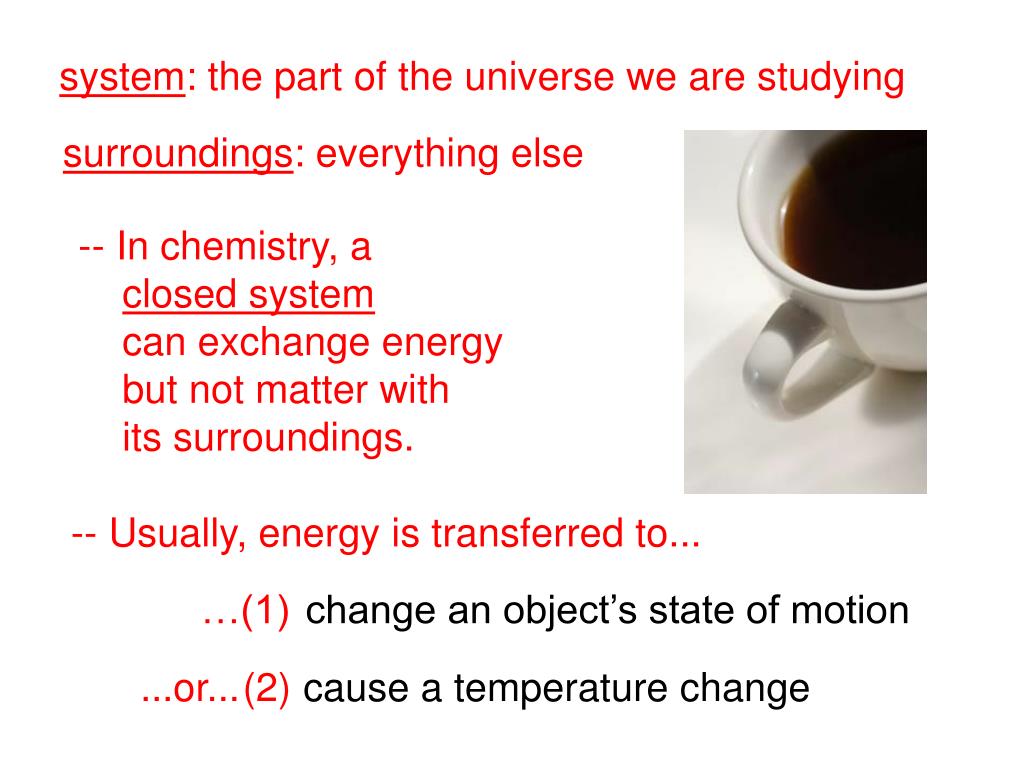 system: the part of the universe we are studying

surroundings: everything else

-- In chemistry, a closed system can exchange energy but not matter with its surroundings.

-- Usually, energy is transferred to...

…(1) change an object’s state of motion

...or...(2) cause a temperature change